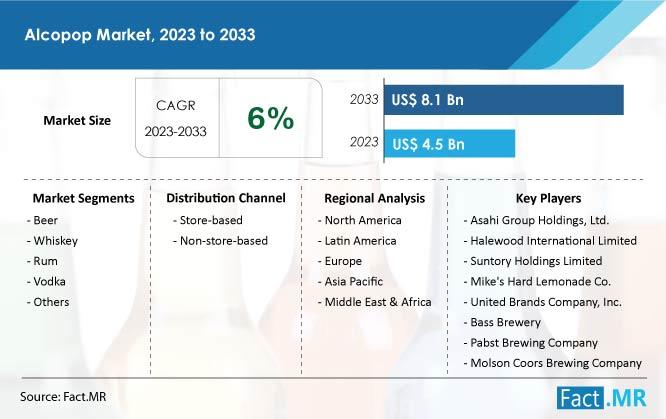 Alcopop Market, 2023 to 2033

Market Size

CAGR 2023-2033

6%

2033 US$ 8.1 Bn

2023 US$ 4.5 Bn

Market Segments
- Beer
- Whiskey
- Rum
- Vodka
- Others

Distribution Channel
- Store-based
- Non-store-based

Regional Analysis
- North America
- Latin America
- Europe
- Asia Pacific
- Middle East & Africa

Key Players
- Asahi Group Holdings, Ltd.
- Halewood International Limited
- Suntory Holdings Limited
- Mike's Hard Lemonade Co.
- United Brands Company, Inc.
- Bass Brewery
- Pabst Brewing Company
- Molson Coors Brewing Company

Source: Fact.MR

Fact.MR